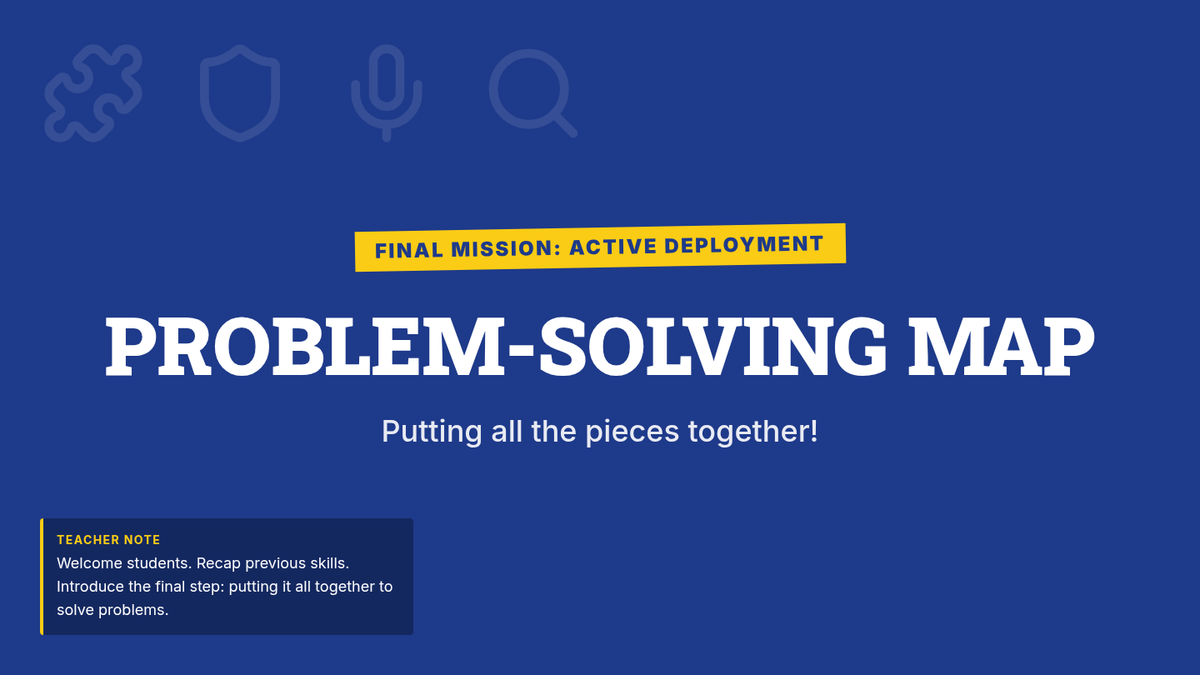 FINAL MISSION: ACTIVE DEPLOYMENT

PROBLEM-SOLVING MAP

Putting all the pieces together!

TEACHER NOTE
Welcome students. Recap previous skills. Introduce the final step: putting it all together to solve problems.